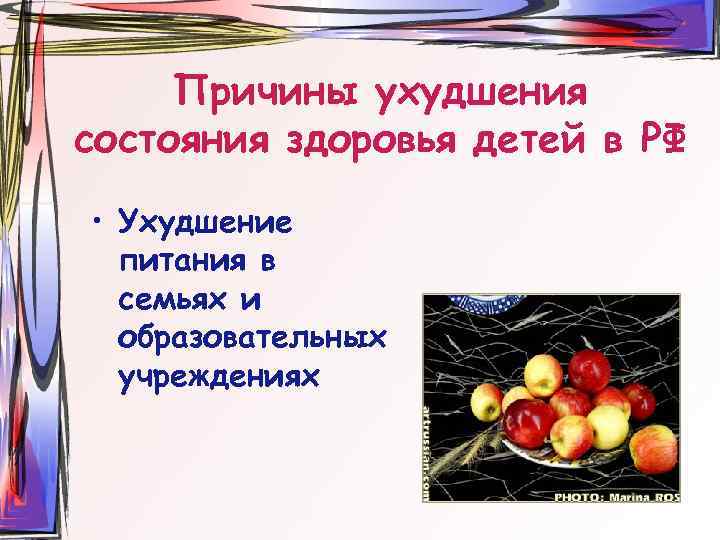 Причины ухудшения состояния здоровья детей в РФ

• Ухудшение питания в семьях и образовательных учреждениях

artrussian.com

PHOTO: Marina ROS